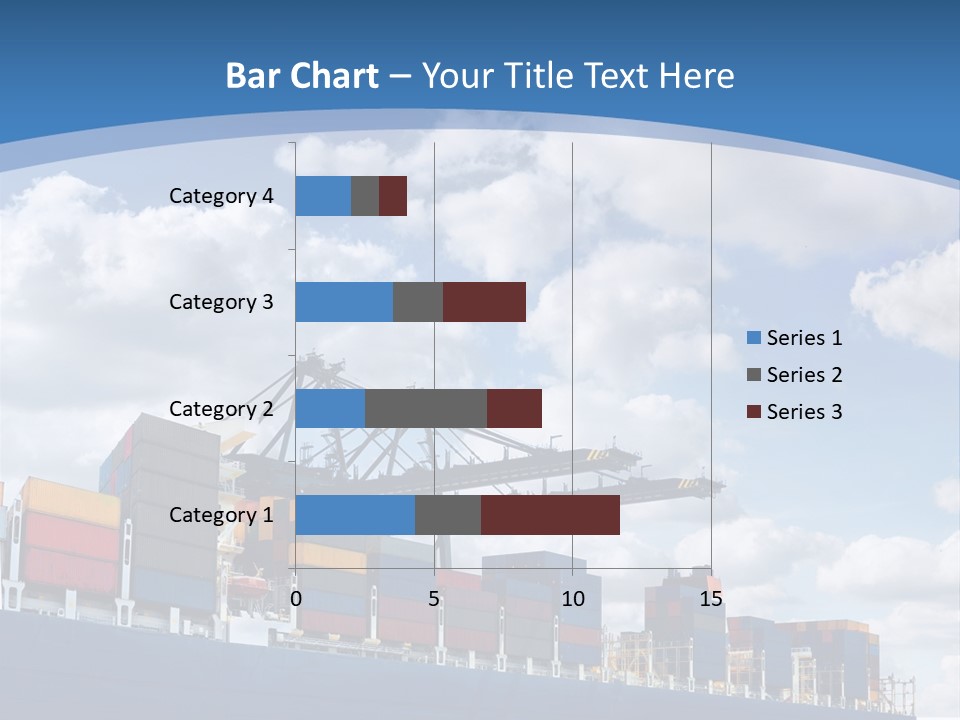 Bar Chart – Your Title Text Here

Category 4
Category 3
Category 2
Category 1

0
5
10
15

Series 1
Series 2
Series 3